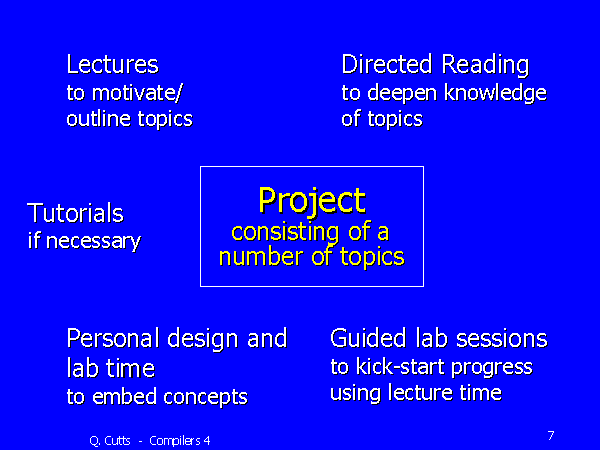 Lectures
to motivate/ outline topics

Directed Reading
to deepen knowledge of topics

Tutorials
if necessary

Project
consisting of a number of topics

Personal design and lab time
to embed concepts

Guided lab sessions
to kick-start progress using lecture time

Q. Cutts - Compilers 4

7